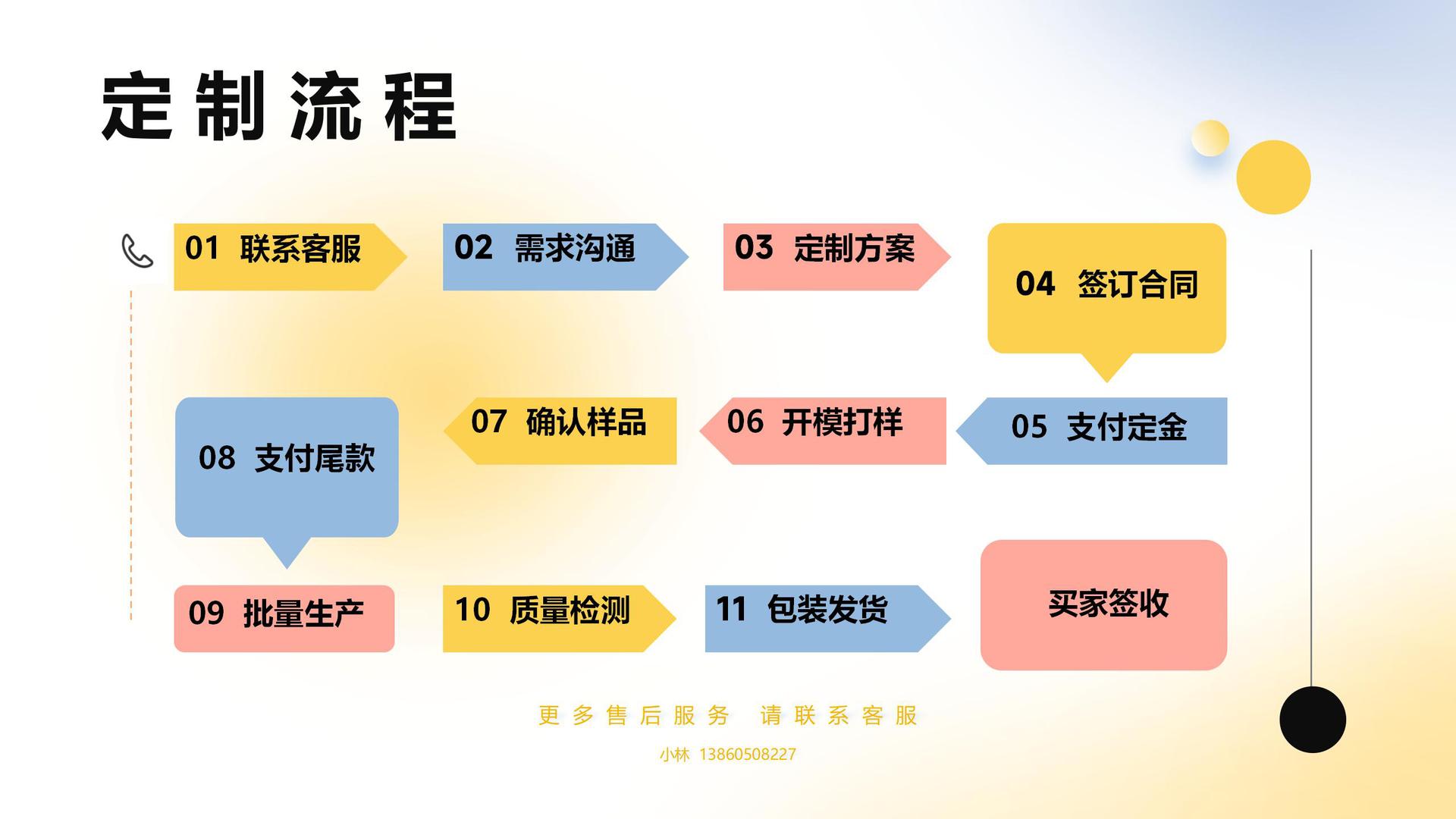 定制流程

01 联系客服

02 需求沟通

03 定制方案

04 签订合同

05 支付定金

06 开模打样

07 确认样品

08 支付尾款

09 批量生产

10 质量检测

11 包装发货

买家签收

更多售后服务 请联系客服

小林 13860508227